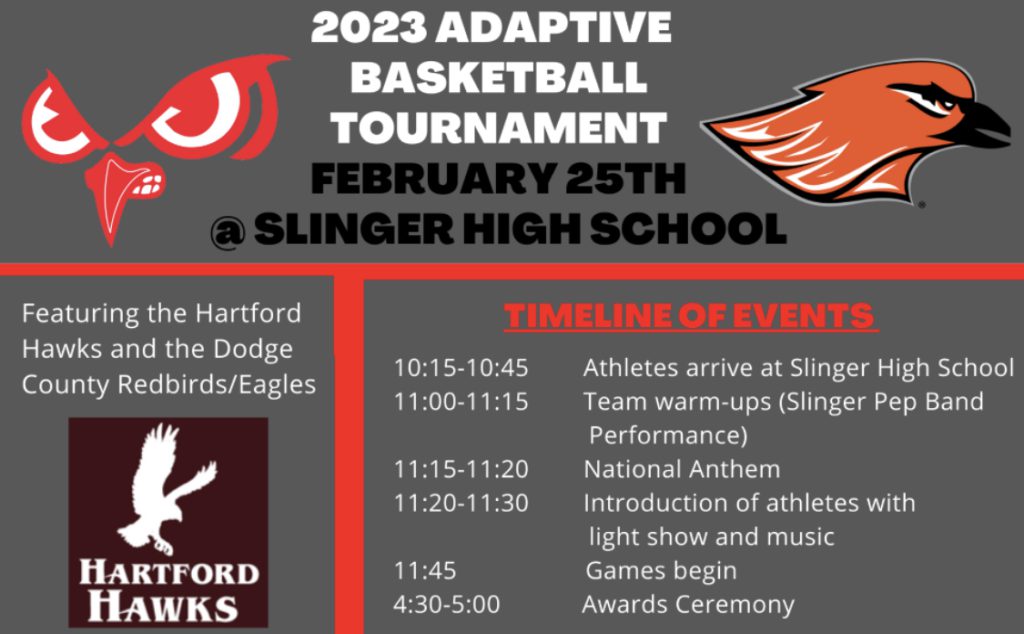 2023 ADAPTIVE BASKETBALL TOURNAMENT
FEBRUARY 25TH
@ SLINGER HIGH SCHOOL

Featuring the Hartford Hawks and the Dodge County Redbirds/Eagles

HARTFORD HAWKS

TIMELINE OF EVENTS

| | |
|---|---|
| 10:15-10:45 | Athletes arrive at Slinger High School |
| 11:00-11:15 | Team warm-ups (Slinger Pep Band Performance) |
| 11:15-11:20 | National Anthem |
| 11:20-11:30 | Introduction of athletes with light show and music |
| 11:45 | Games begin |
| 4:30-5:00 | Awards Ceremony |